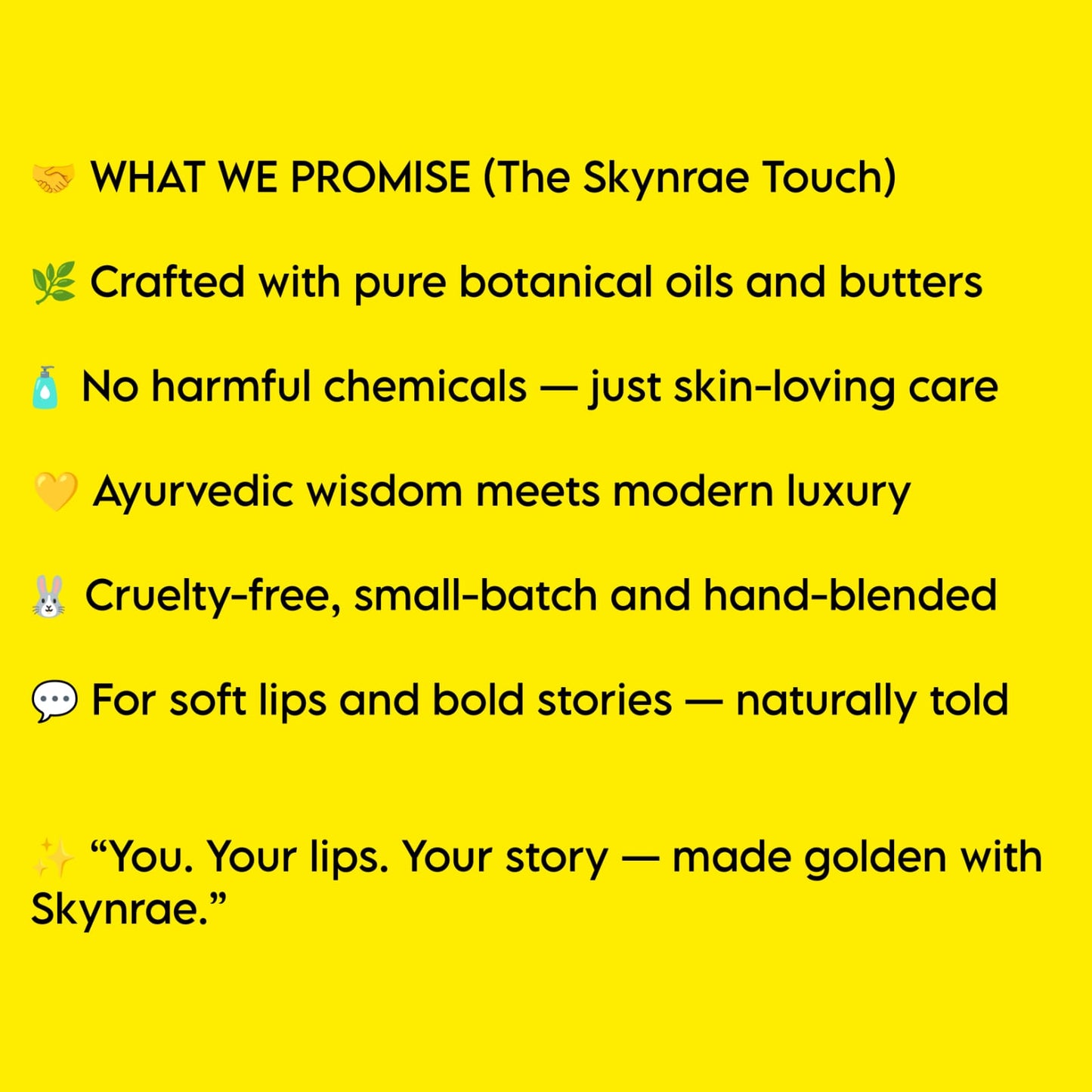 🤝 WHAT WE PROMISE (The Skynrae Touch)

🌿 Crafted with pure botanical oils and butters

🧴 No harmful chemicals — just skin-loving care

💛 Ayurvedic wisdom meets modern luxury

🐰 Cruelty-free, small-batch and hand-blended

💬 For soft lips and bold stories — naturally told

✨ “You. Your lips. Your story — made golden with Skynrae.”